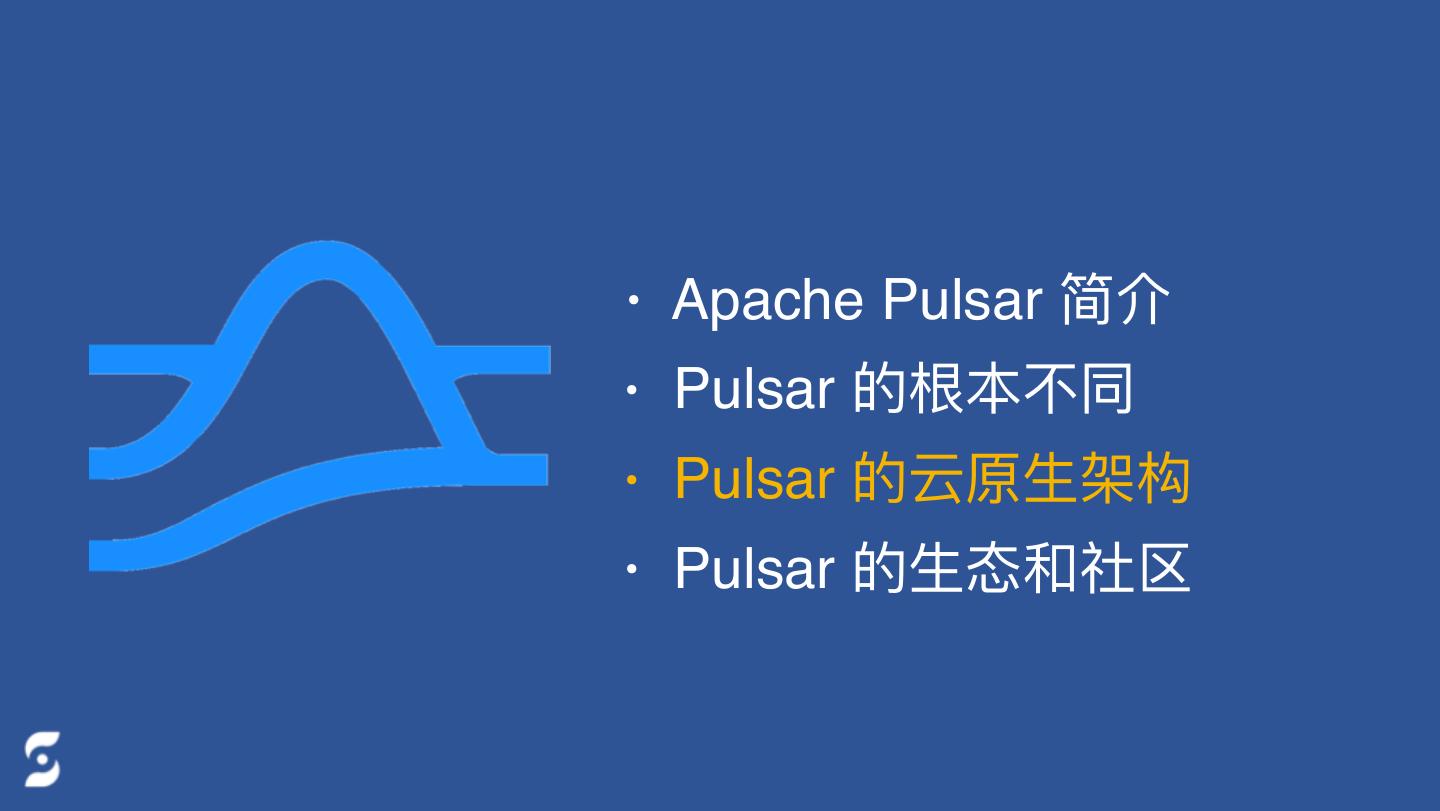 • Apache Pulsar 简介
• Pulsar 的根本不同
• Pulsar 的云原生架构
• Pulsar 的生态和社区